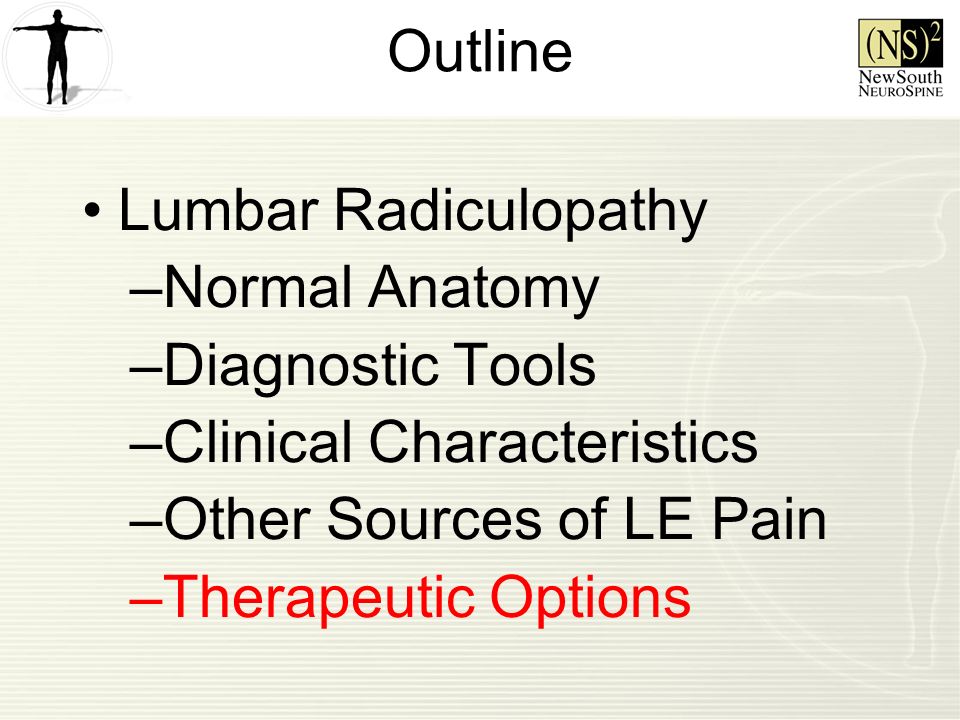 Outline

$(NS)^2$
NewSouth
NeuroSpine

• Lumbar Radiculopathy
–Normal Anatomy
–Diagnostic Tools
–Clinical Characteristics
–Other Sources of LE Pain
–Therapeutic Options